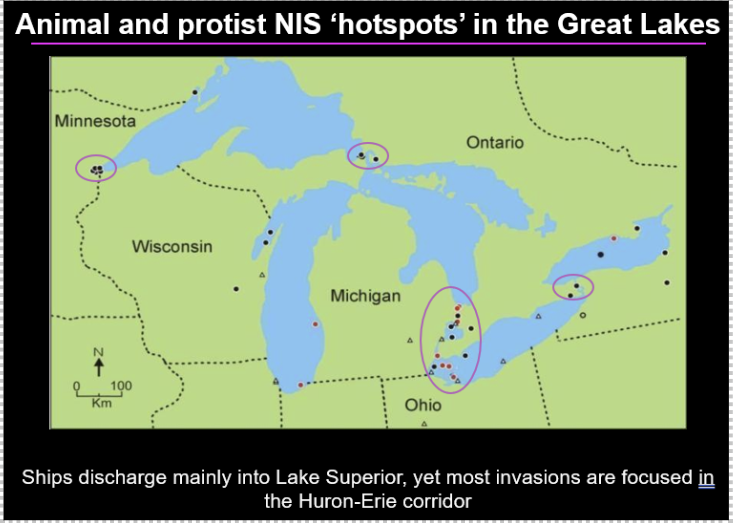 Animal and protist NIS 'hotspots' in the Great Lakes

Minnesota

Ontario

Wisconsin

Michigan

Ohio

N

0 100
Km

Ships discharge mainly into Lake Superior, yet most invasions are focused in the Huron-Erie corridor